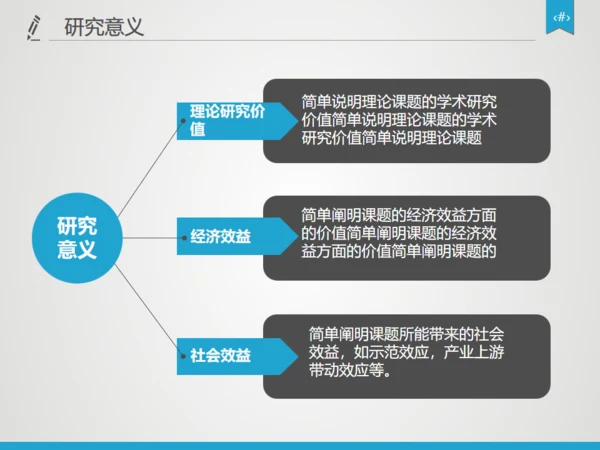 研究意义

‹#›

研究意义

理论研究价值

简单说明理论课题的学术研究价值简单说明理论课题的学术研究价值简单说明理论课题

经济效益

简单阐明课题的经济效益方面的价值简单阐明课题的经济效益方面的价值简单阐明课题的

社会效益

简单阐明课题所能带来的社会效益，如示范效应，产业上游带动效应等。